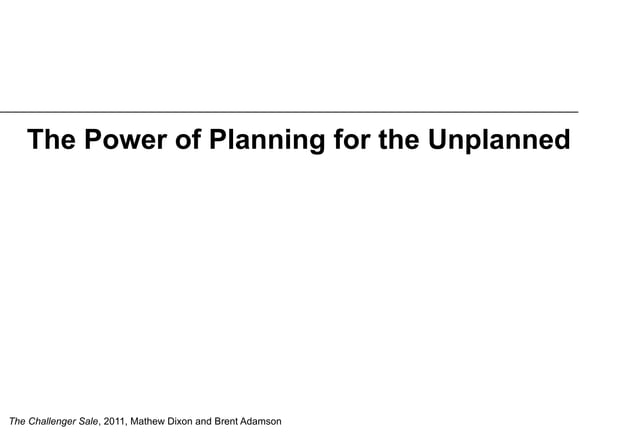 The Power of Planning for the Unplanned

The Challenger Sale, 2011, Mathew Dixon and Brent Adamson